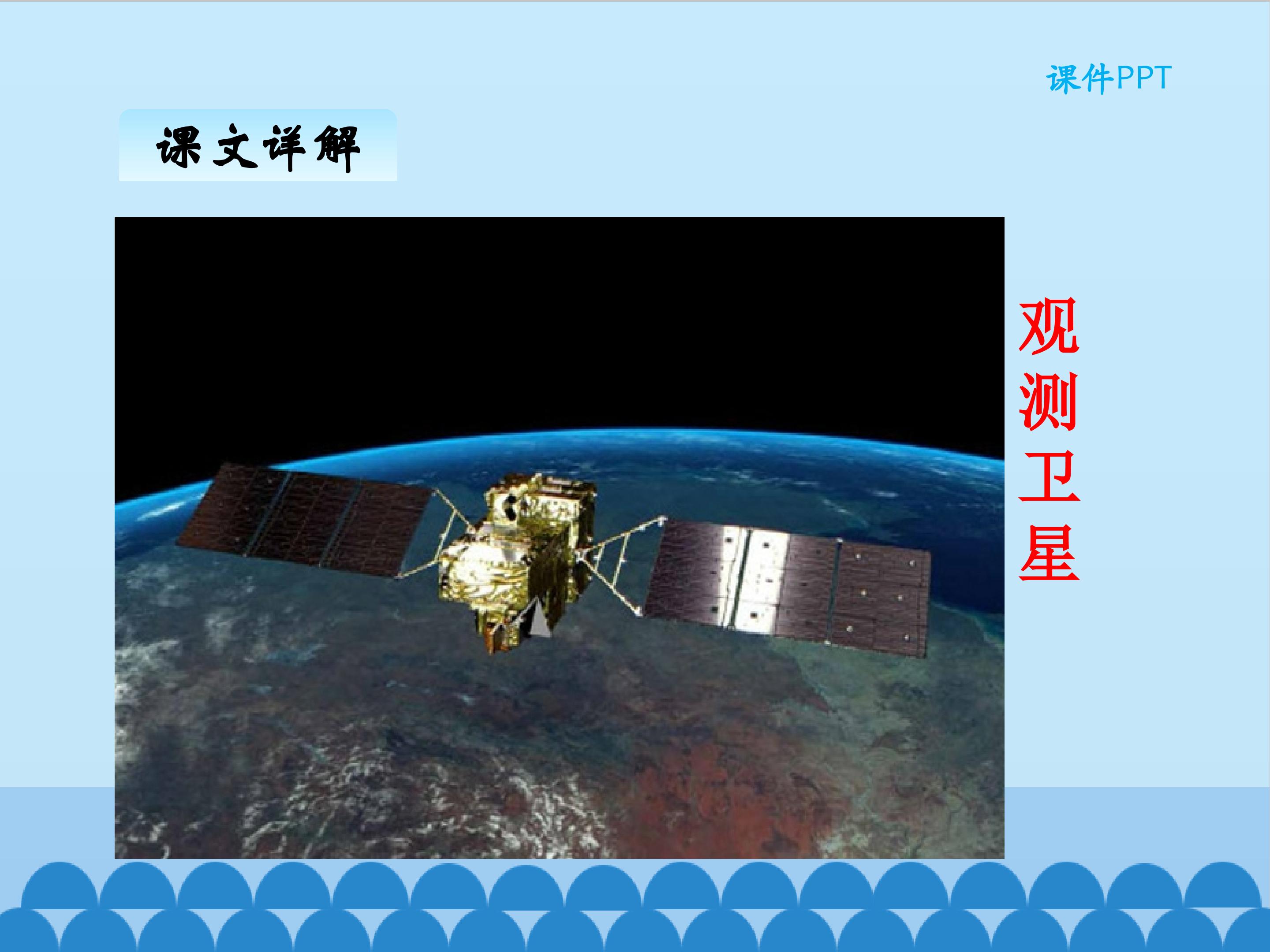 课件PPT

课文详解

观测卫星